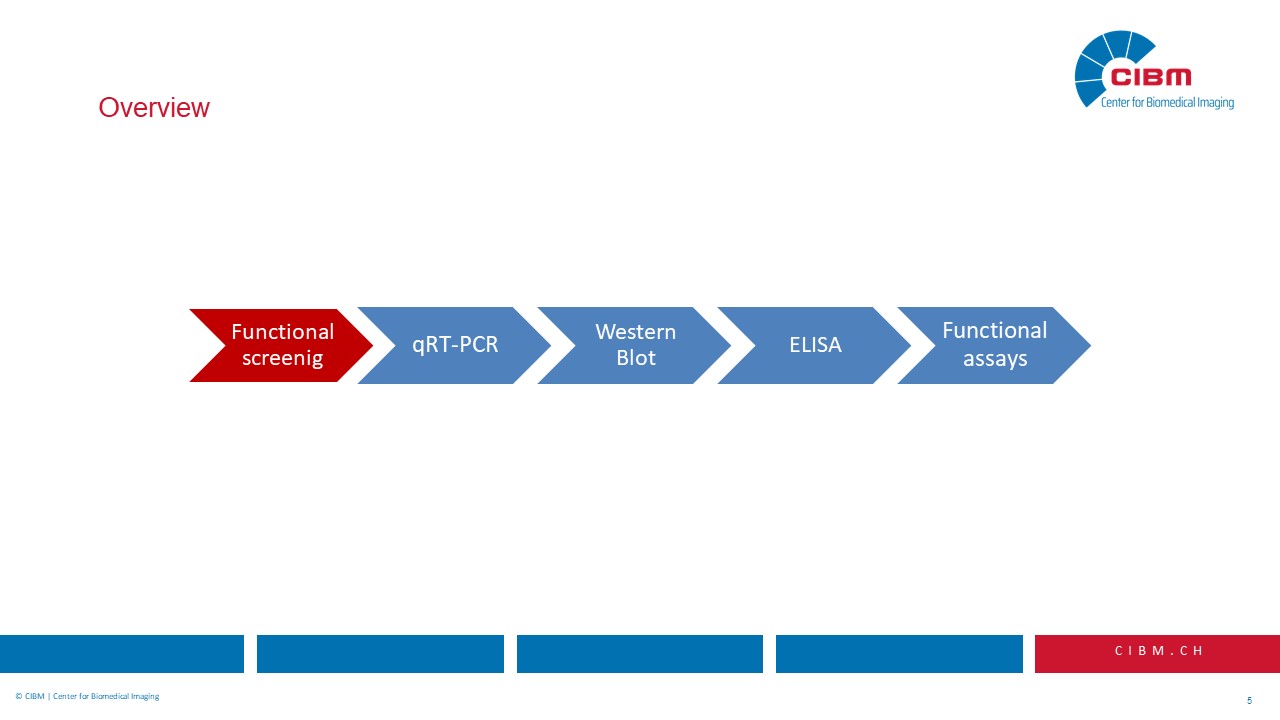 CIBM
Center for Biomedical Imaging

Overview

Functional screenig

qRT-PCR

Western Blot

ELISA

Functional assays

CIBM.CH

© CIBM | Center for Biomedical Imaging

5